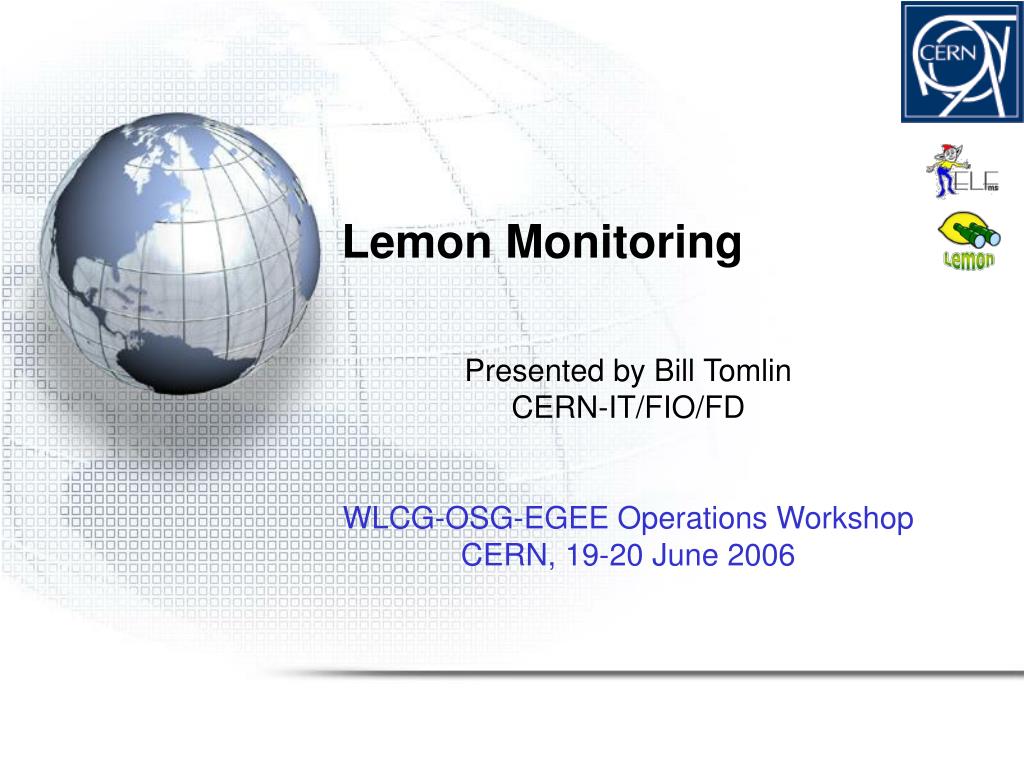 CERN

ELFms

Lemon

Lemon Monitoring

Presented by Bill Tomlin
CERN-IT/FIO/FD

WLCG-OSG-EGEE Operations Workshop
CERN, 19-20 June 2006